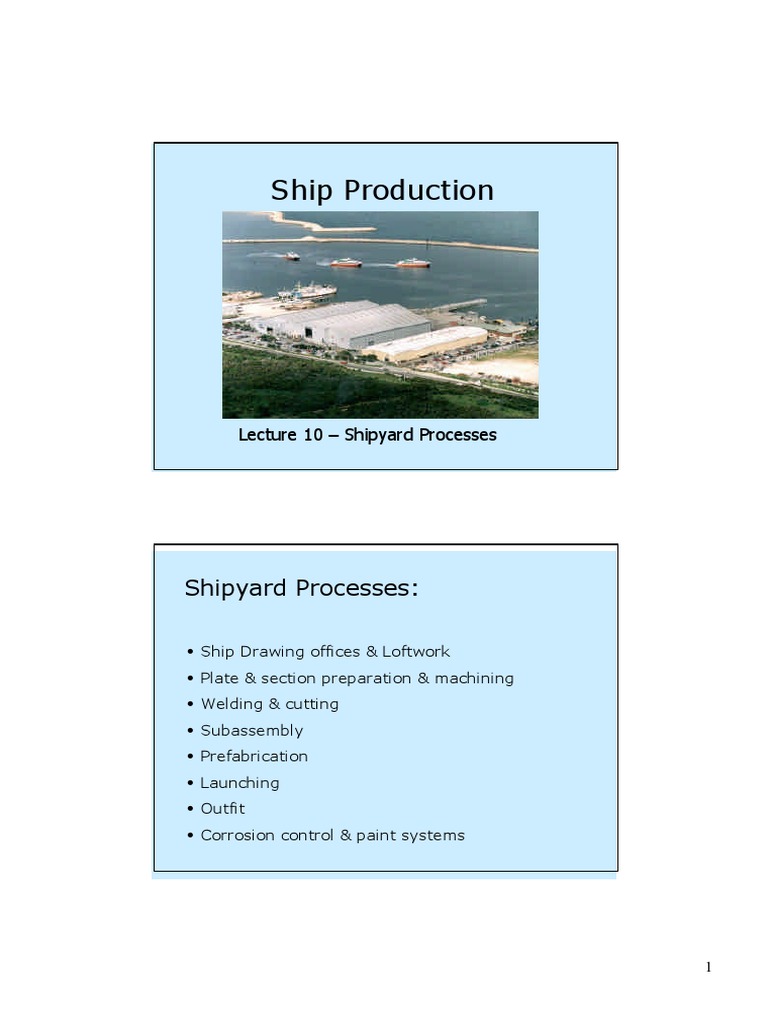 Ship Production

Lecture 10 – Shipyard Processes

Shipyard Processes:

• Ship Drawing offices & Loftwork
• Plate & section preparation & machining
• Welding & cutting
• Subassembly
• Prefabrication
• Launching
• Outfit
• Corrosion control & paint systems

1